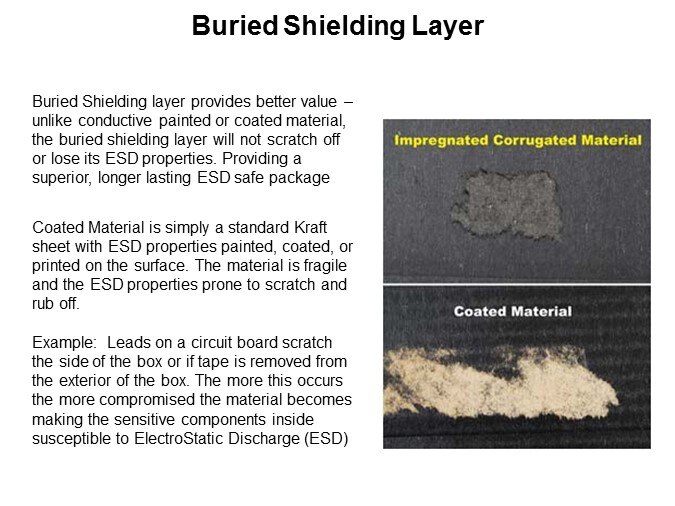 Buried Shielding Layer

Buried Shielding layer provides better value – unlike conductive painted or coated material, the buried shielding layer will not scratch off or lose its ESD properties. Providing a superior, longer lasting ESD safe package

Coated Material is simply a standard Kraft sheet with ESD properties painted, coated, or printed on the surface. The material is fragile and the ESD properties prone to scratch and rub off.

Example: Leads on a circuit board scratch the side of the box or if tape is removed from the exterior of the box. The more this occurs the more compromised the material becomes making the sensitive components inside susceptible to ElectroStatic Discharge (ESD)

Impregnated Corrugated Material

Coated Material